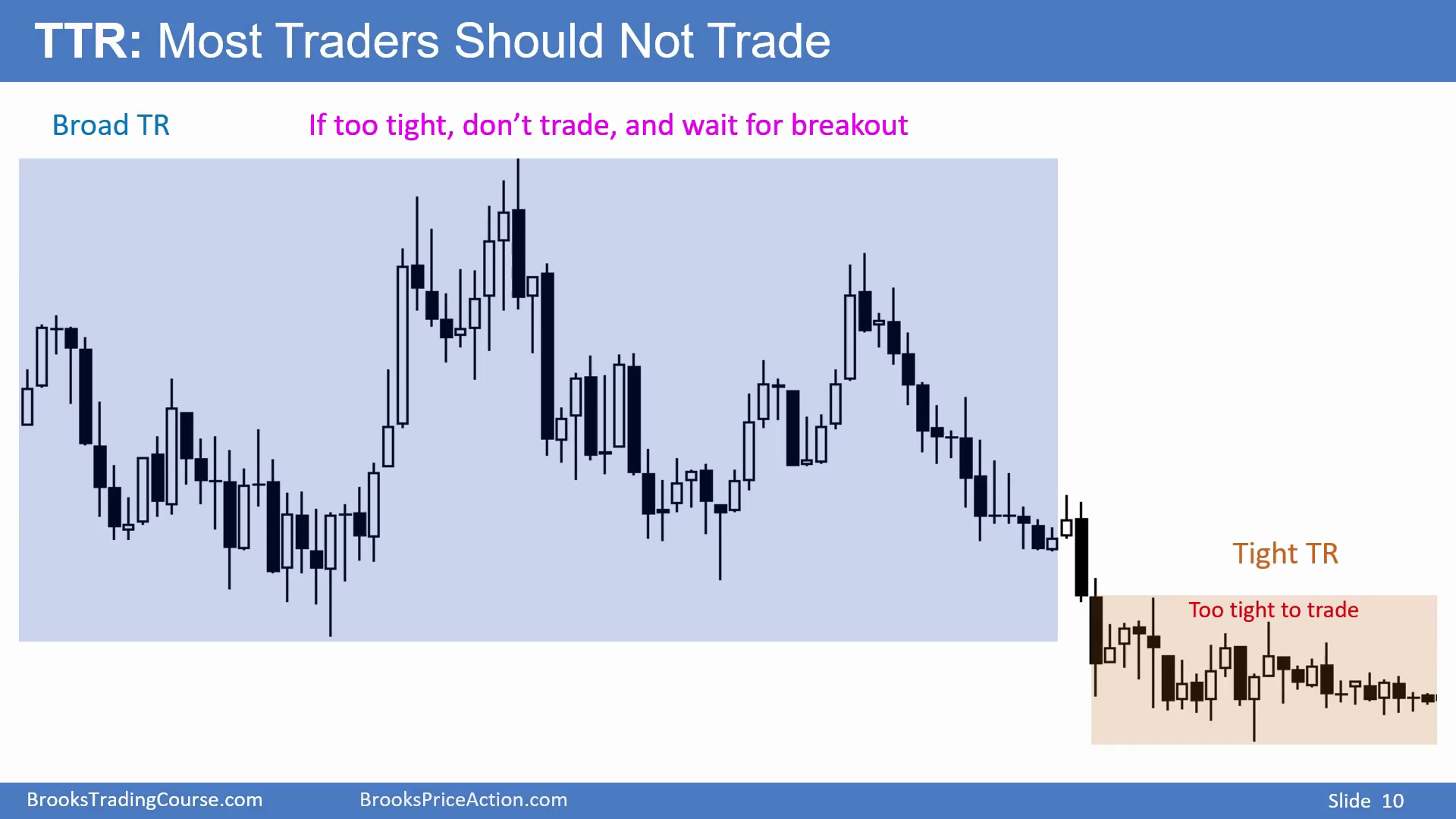 TTR: Most Traders Should Not Trade

Broad TR

If too tight, don't trade, and wait for breakout

Tight TR

Too tight to trade

BrooksTradingCourse.com

BrooksPriceAction.com

Slide 10